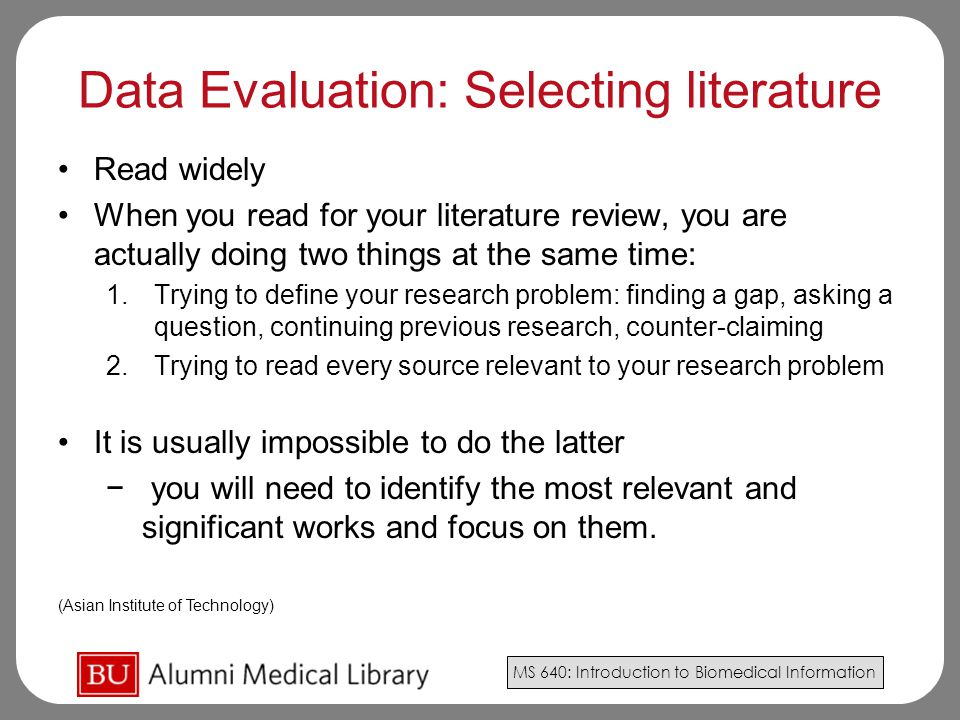 Data Evaluation: Selecting literature

• Read widely
• When you read for your literature review, you are actually doing two things at the same time:
1. Trying to define your research problem: finding a gap, asking a question, continuing previous research, counter-claiming
2. Trying to read every source relevant to your research problem

• It is usually impossible to do the latter
− you will need to identify the most relevant and significant works and focus on them.

(Asian Institute of Technology)

BU Alumni Medical Library

MS 640: Introduction to Biomedical Information